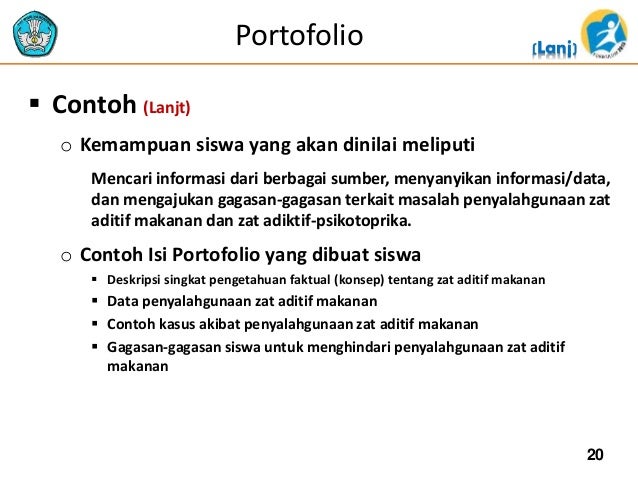 Portofolio

(Lanj)

▪ Contoh (Lanjt)

o Kemampuan siswa yang akan dinilai meliputi

Mencari informasi dari berbagai sumber, menyanyikan informasi/data, dan mengajukan gagasan-gagasan terkait masalah penyalahgunaan zat aditif makanan dan zat adiktif-psikotoprika.

o Contoh Isi Portofolio yang dibuat siswa

▪ Deskripsi singkat pengetahuan faktual (konsep) tentang zat aditif makanan
▪ Data penyalahgunaan zat aditif makanan
▪ Contoh kasus akibat penyalahgunaan zat aditif makanan
▪ Gagasan-gagasan siswa untuk menghindari penyalahgunaan zat aditif makanan

20